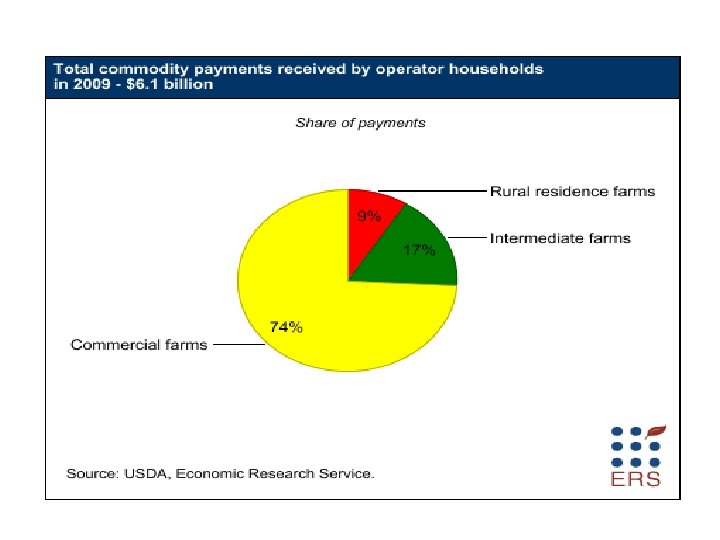 Total commodity payments received by operator households in 2009 - $6.1 billion

Share of payments

Rural residence farms

9%

Intermediate farms

17%

74%

Commercial farms

Source: USDA, Economic Research Service.

ERS